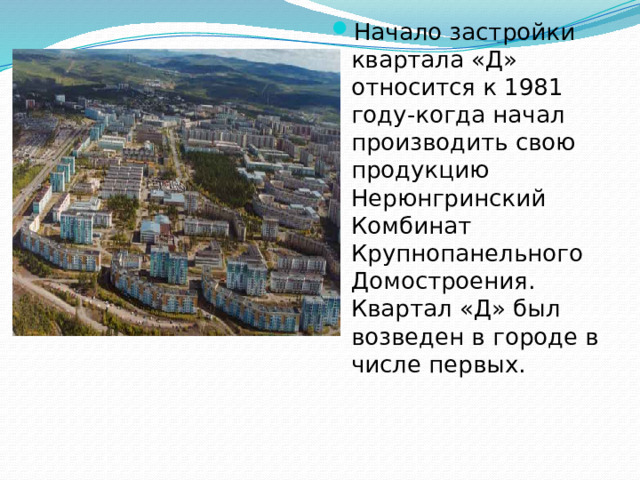 Начало застройки квартала «Д» относится к 1981 году-когда начал производить свою продукцию Нерюнгринский Комбинат Крупнопанельного Домостроения. Квартал «Д» был возведен в городе в числе первых.